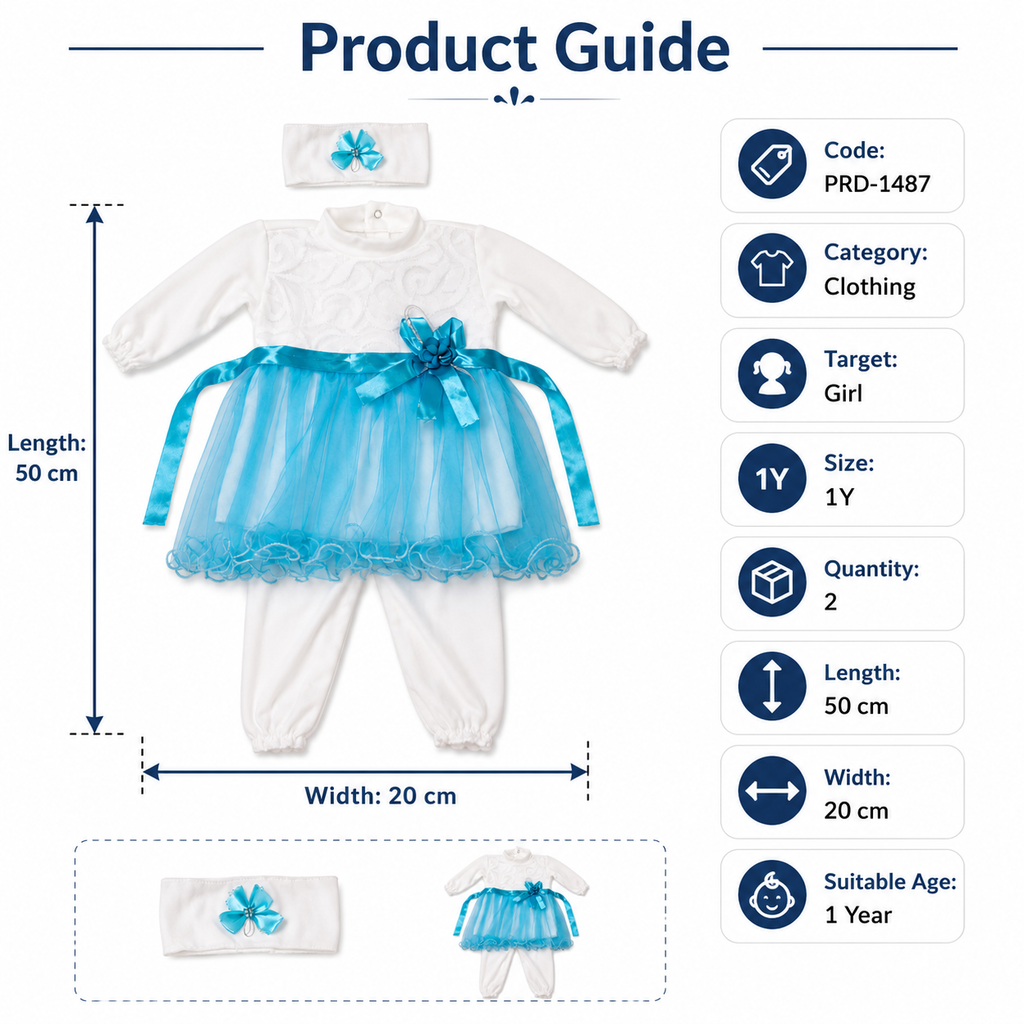 Product Guide

Length: 50 cm

Width: 20 cm

Code: PRD-1487

Category: Clothing

Target: Girl

1Y

Size: 1Y

Quantity: 2

Length: 50 cm

Width: 20 cm

Suitable Age: 1 Year